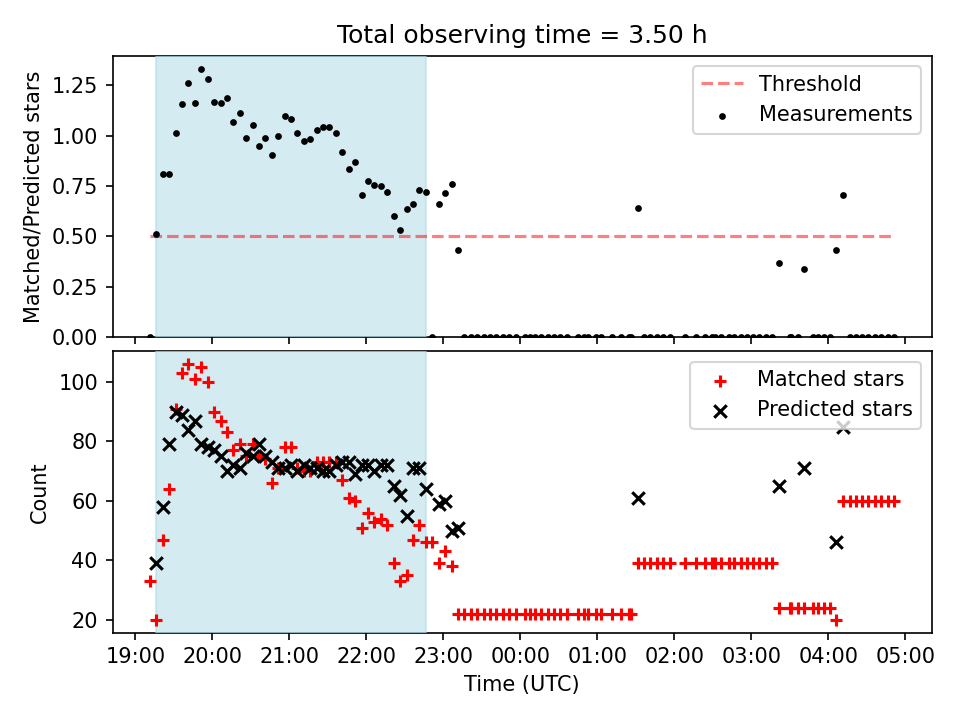 Total observing time = 3.50 h

Matched/Predicted stars

1.25
1.00
0.75
0.50
0.25
0.00

Threshold
Measurements

Count

100
80
60
40
20

Matched stars
Predicted stars

19:00 20:00 21:00 22:00 23:00 00:00 01:00 02:00 03:00 04:00 05:00

Time (UTC)